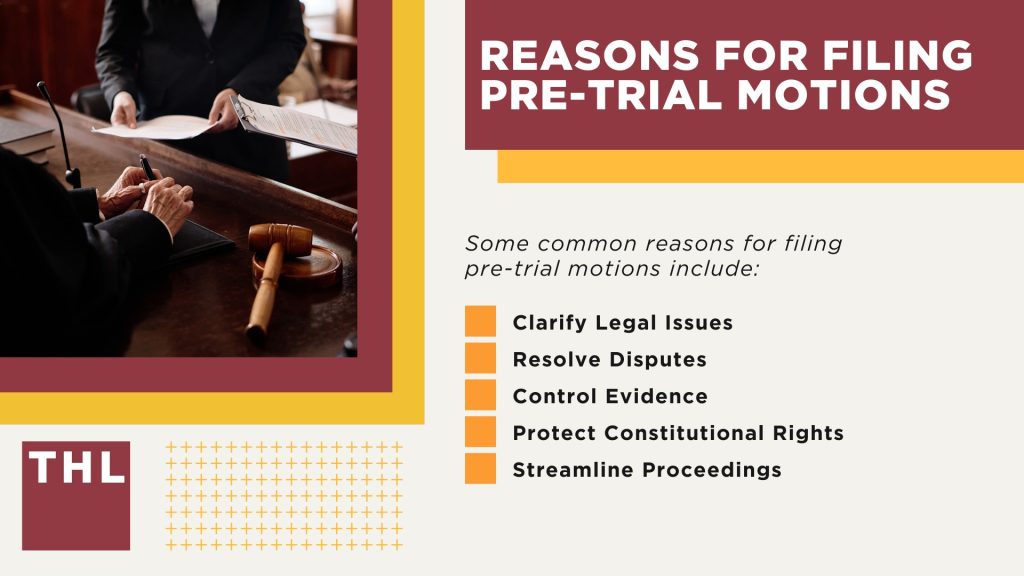 REASONS FOR FILING PRE-TRIAL MOTIONS

Some common reasons for filing pre-trial motions include:

Clarify Legal Issues
Resolve Disputes
Control Evidence
Protect Constitutional Rights
Streamline Proceedings

THL